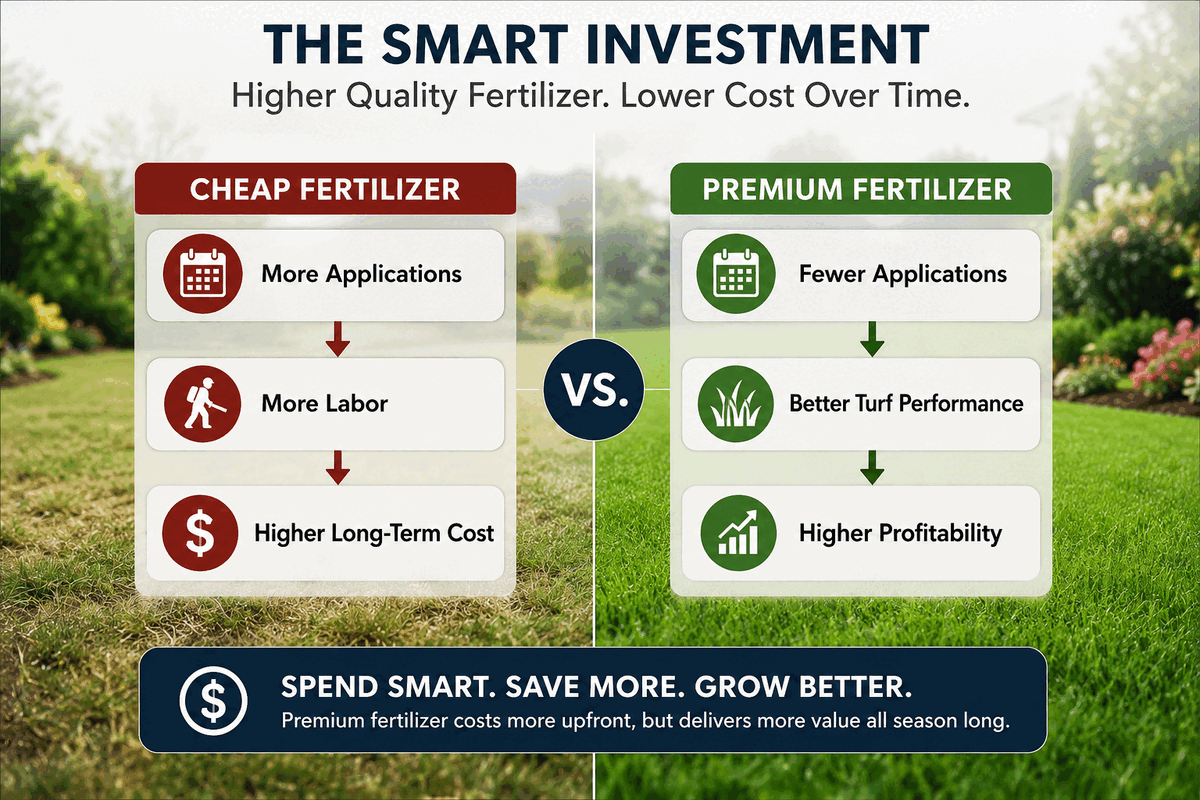 THE SMART INVESTMENT
Higher Quality Fertilizer. Lower Cost Over Time.

CHEAP FERTILIZER

More Applications

More Labor

Higher Long-Term Cost

VS.

PREMIUM FERTILIZER

Fewer Applications

Better Turf Performance

Higher Profitability

SPEND SMART. SAVE MORE. GROW BETTER.
Premium fertilizer costs more upfront, but delivers more value all season long.